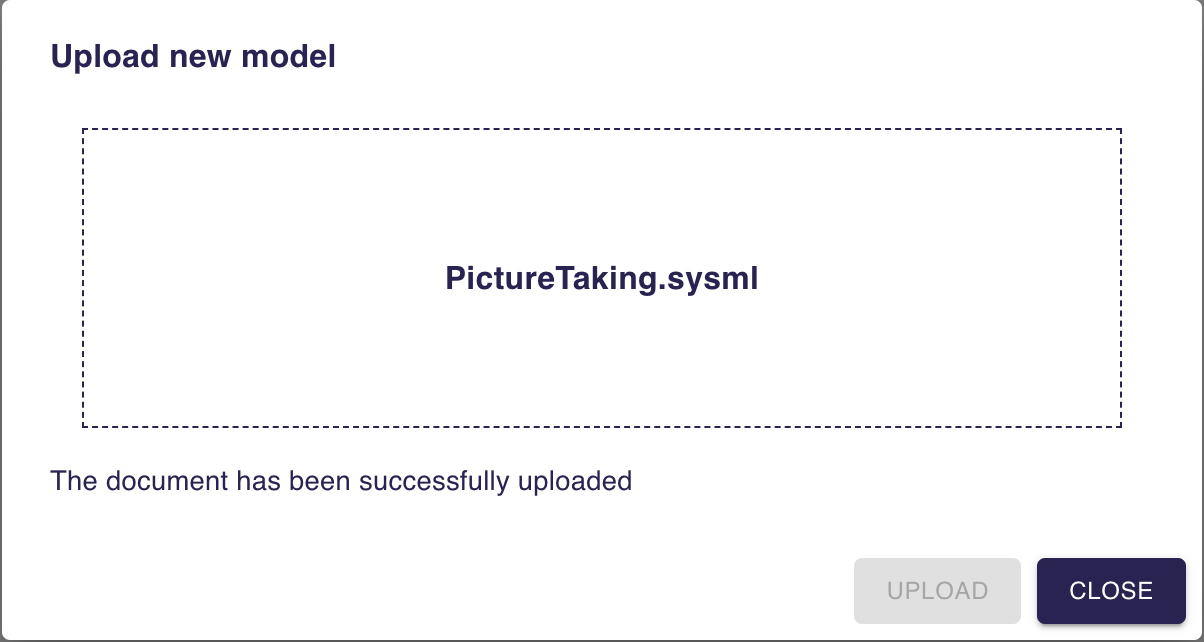 Upload new model

PictureTaking.sysml

The document has been successfully uploaded

UPLOAD CLOSE